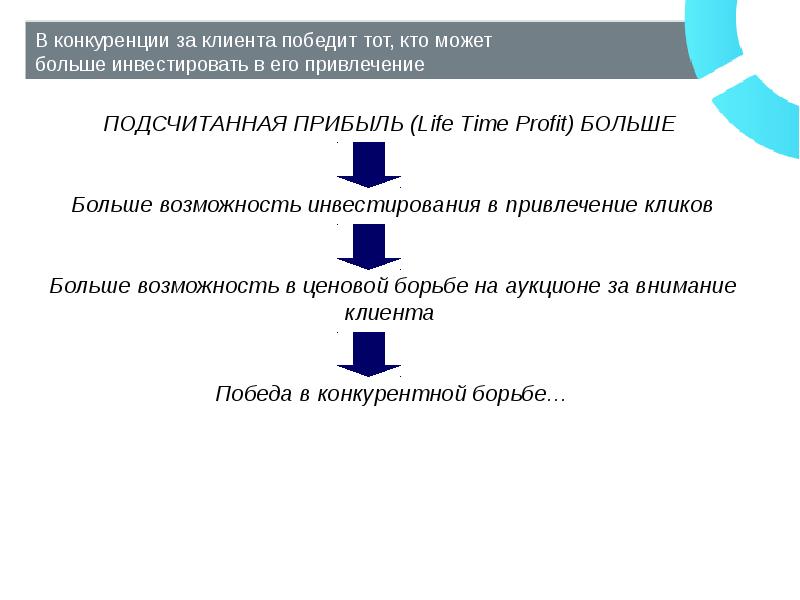 В конкуренции за клиента победит тот, кто может больше инвестировать в его привлечение

ПОДСЧИТАННАЯ ПРИБЫЛЬ (Life Time Profit) БОЛЬШЕ

Больше возможность инвестирования в привлечение кликов

Больше возможность в ценовой борьбе на аукционе за внимание клиента

Победа в конкурентной борьбе…